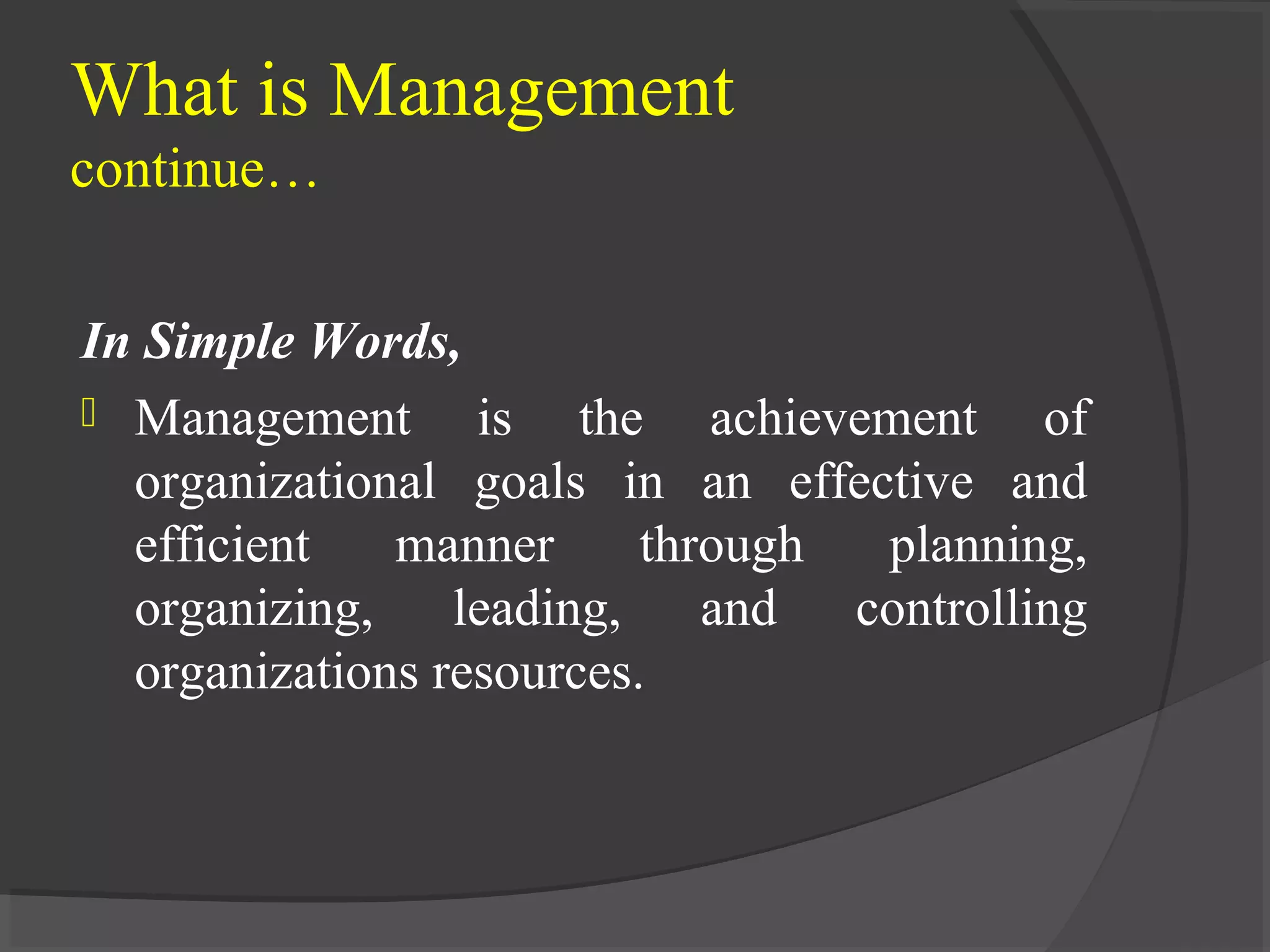 What is Management continue…

In Simple Words,

Management is the achievement of organizational goals in an effective and efficient manner through planning, organizing, leading, and controlling organizations resources.